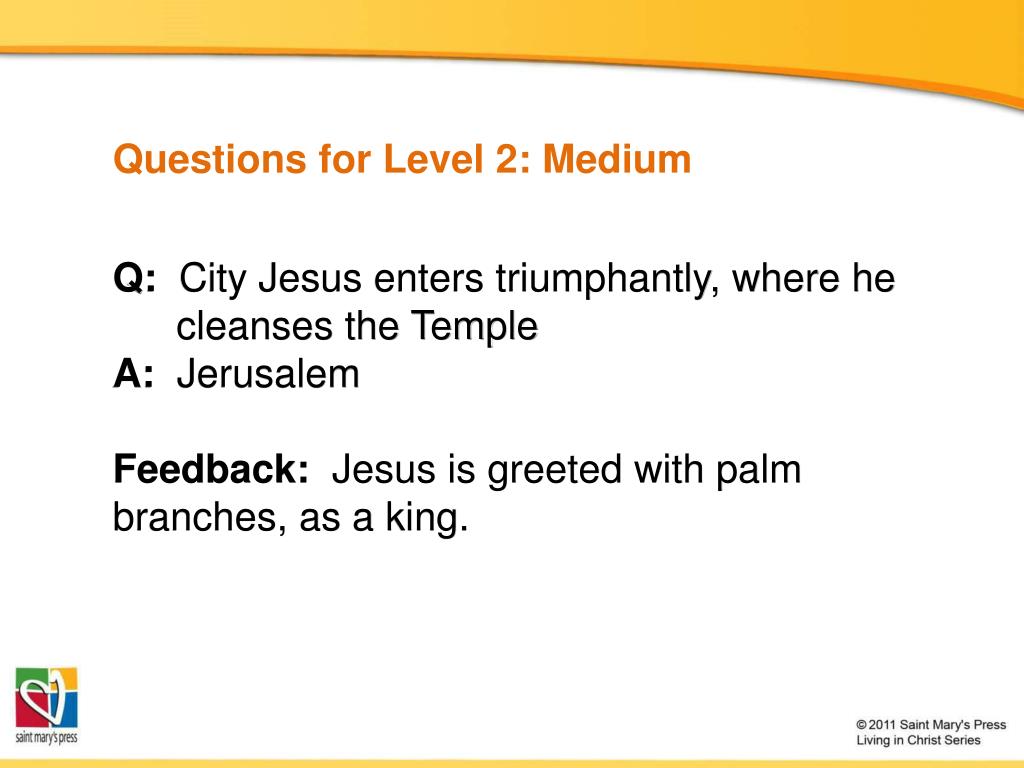 Questions for Level 2: Medium

Q: City Jesus enters triumphantly, where he cleanses the Temple
A: Jerusalem

Feedback: Jesus is greeted with palm branches, as a king.

saint mary's press

© 2011 Saint Mary's Press
Living in Christ Series